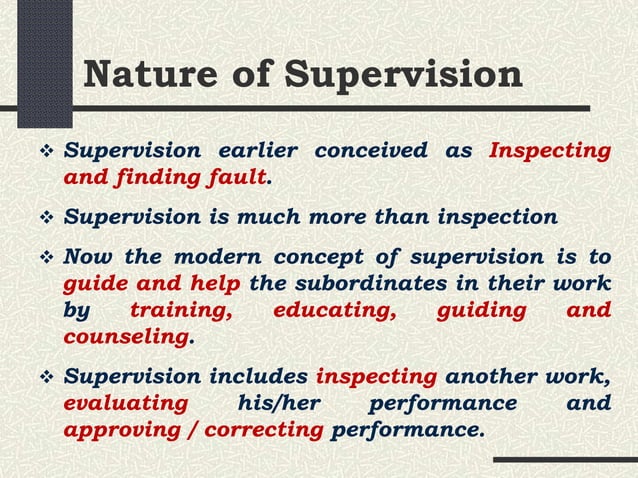 Nature of Supervision

❖ Supervision earlier conceived as Inspecting and finding fault.

❖ Supervision is much more than inspection

❖ Now the modern concept of supervision is to guide and help the subordinates in their work by training, educating, guiding and counseling.

❖ Supervision includes inspecting another work, evaluating his/her performance and approving / correcting performance.